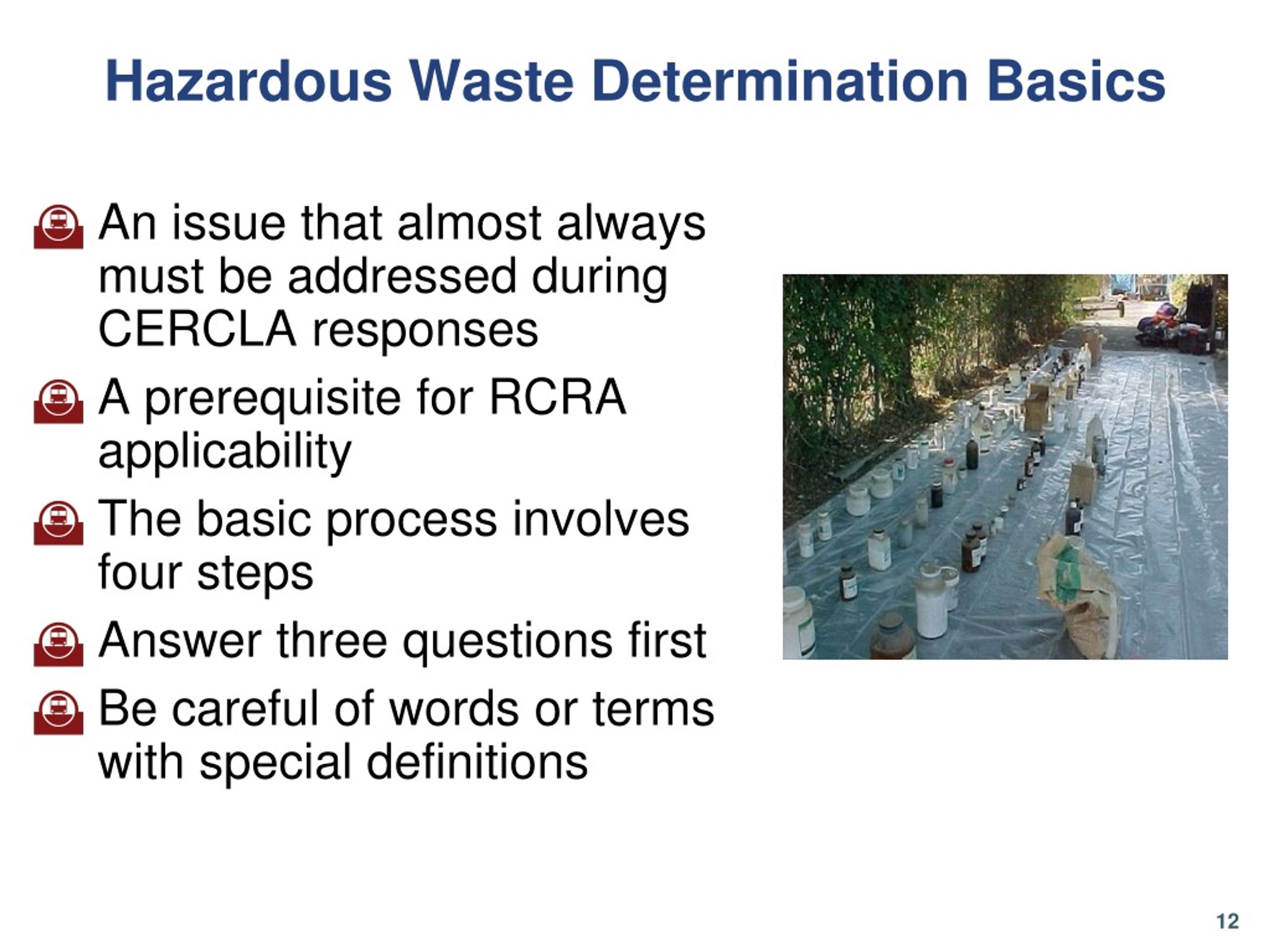 Hazardous Waste Determination Basics

An issue that almost always must be addressed during CERCLA responses

A prerequisite for RCRA applicability

The basic process involves four steps

Answer three questions first

Be careful of words or terms with special definitions

12